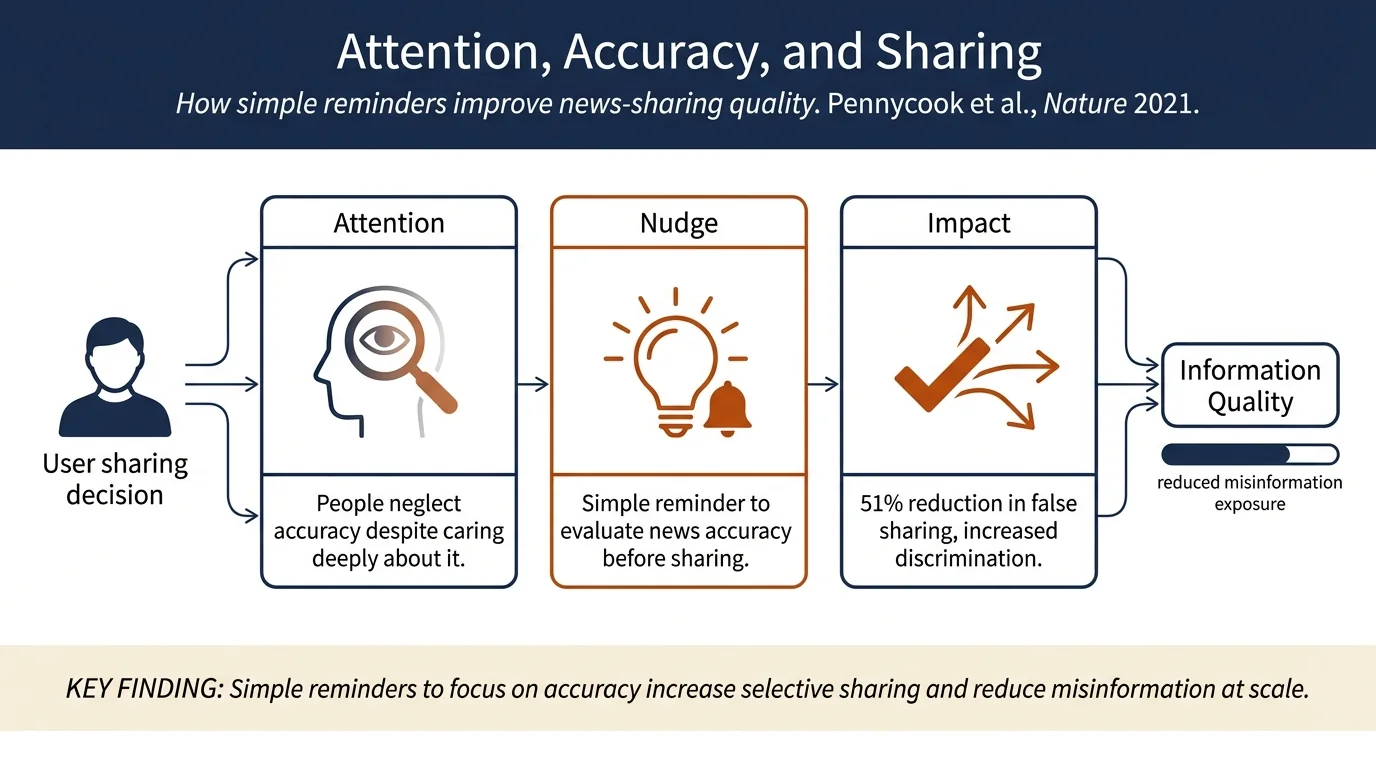 Attention, Accuracy, and Sharing

How simple reminders improve news-sharing quality. Pennycook et al., Nature 2021.

User sharing decision

Attention

People neglect accuracy despite caring deeply about it.

Nudge

Simple reminder to evaluate news accuracy before sharing.

Impact

51% reduction in false sharing, increased discrimination.

Information Quality

reduced misinformation exposure

KEY FINDING: Simple reminders to focus on accuracy increase selective sharing and reduce misinformation at scale.